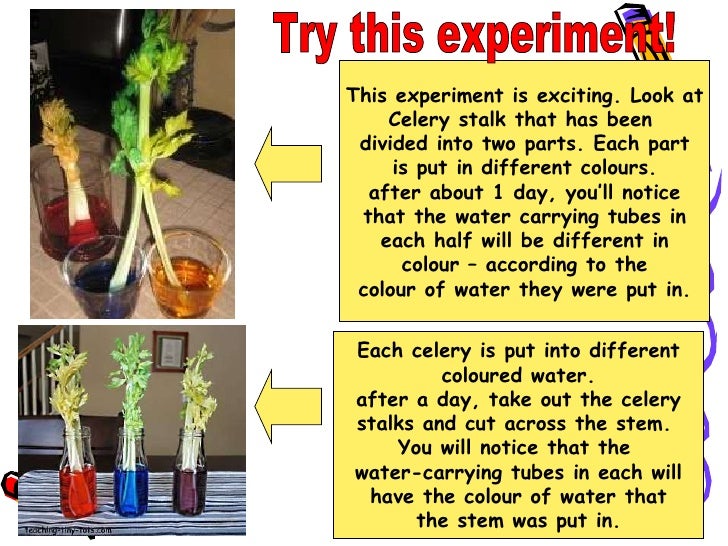 Try this experiment!

This experiment is exciting. Look at Celery stalk that has been divided into two parts. Each part is put in different colours. after about 1 day, you'll notice that the water carrying tubes in each half will be different in colour – according to the colour of water they were put in.

Each celery is put into different coloured water. after a day, take out the celery stalks and cut across the stem. You will notice that the water-carrying tubes in each will have the colour of water that the stem was put in.

Teaching-tiny-tots.com